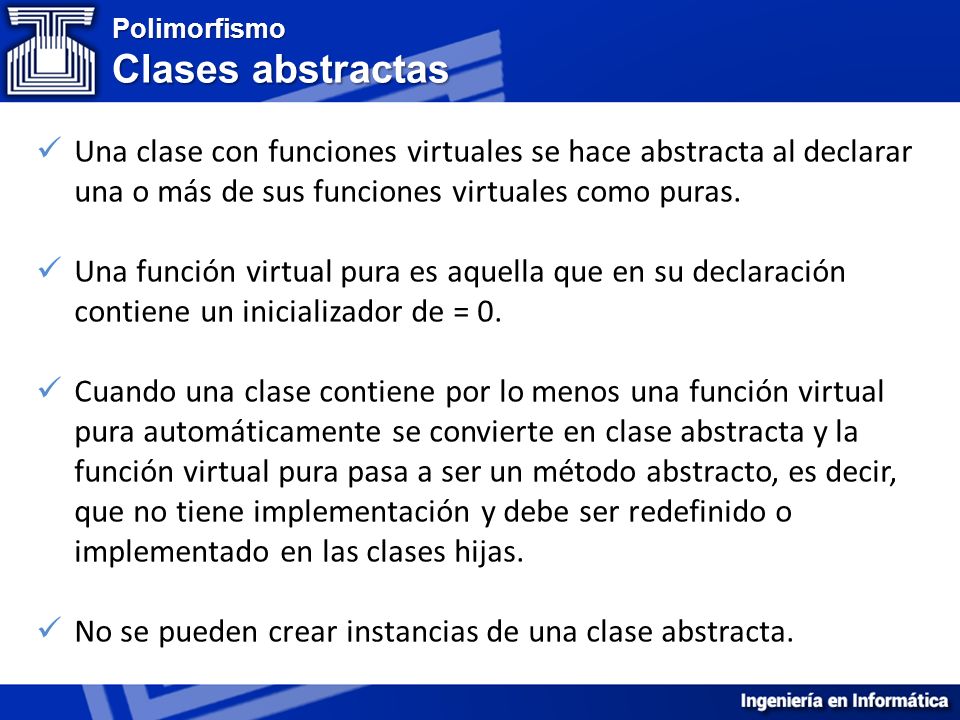 Polimorfismo
Clases abstractas

✓ Una clase con funciones virtuales se hace abstracta al declarar una o más de sus funciones virtuales como puras.

✓ Una función virtual pura es aquella que en su declaración contiene un inicializador de = 0.

✓ Cuando una clase contiene por lo menos una función virtual pura automáticamente se convierte en clase abstracta y la función virtual pura pasa a ser un método abstracto, es decir, que no tiene implementación y debe ser redefinido o implementado en las clases hijas.

✓ No se pueden crear instancias de una clase abstracta.

Ingeniería en Informática